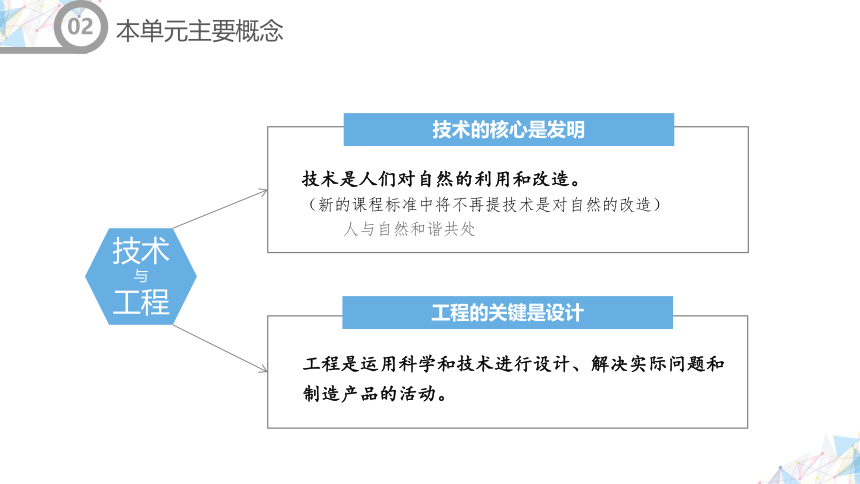 02 本单元主要概念

技术
与
工程

技术的核心是发明

技术是人们对自然的利用和改造。
（新的课程标准中将不再提技术是对自然的改造）
人与自然和谐共处

工程的关键是设计

工程是运用科学和技术进行设计、解决实际问题和制造产品的活动。